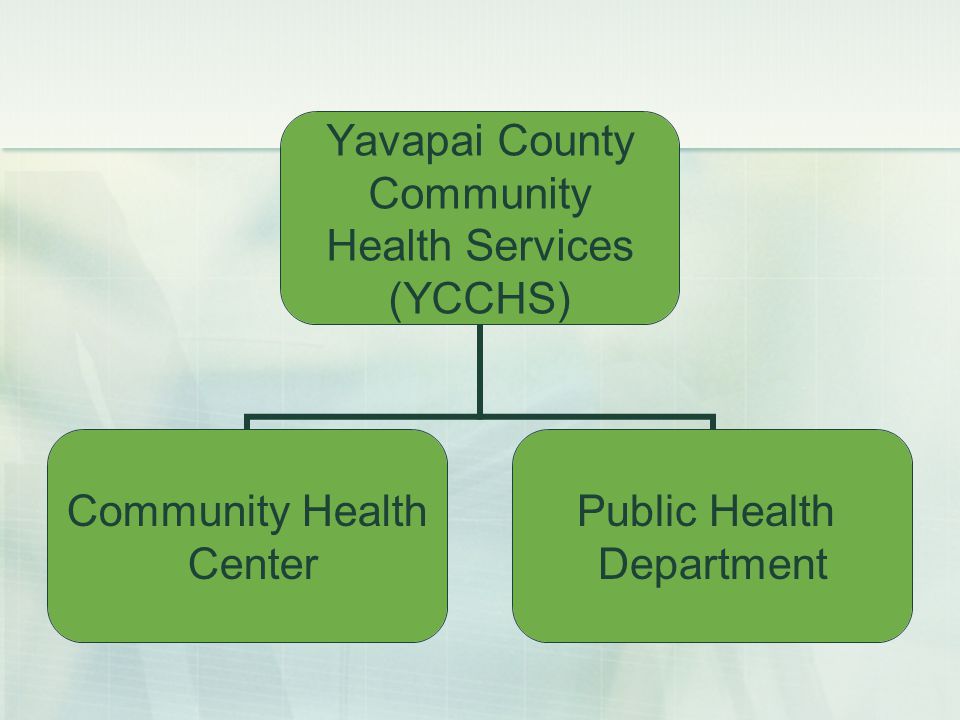 Yavapai County Community Health Services (YCCHS)

Community Health Center

Public Health Department